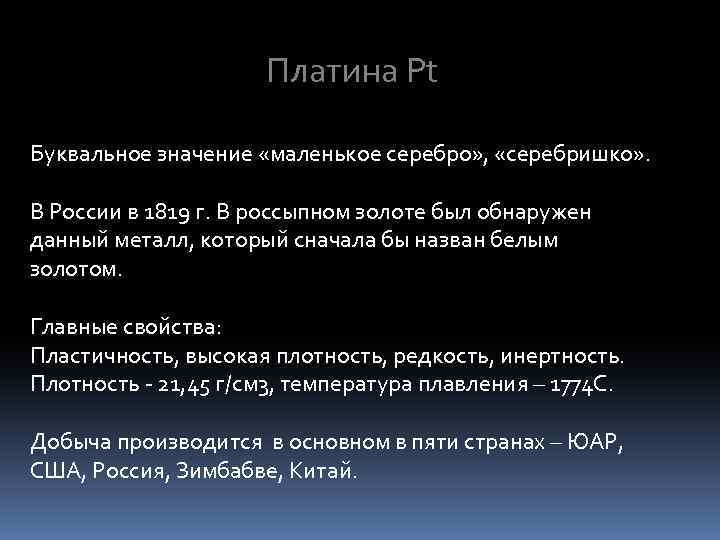 Платина Pt

Буквальное значение «маленькое серебро», «серебришко».

В России в 1819 г. В россыпном золоте был обнаружен данный металл, который сначала бы назван белым золотом.

Главные свойства:
Пластичность, высокая плотность, редкость, инертность.
Плотность - 21,45 г/см3, температура плавления – 1774С.

Добыча производится в основном в пяти странах – ЮАР, США, Россия, Зимбабве, Китай.